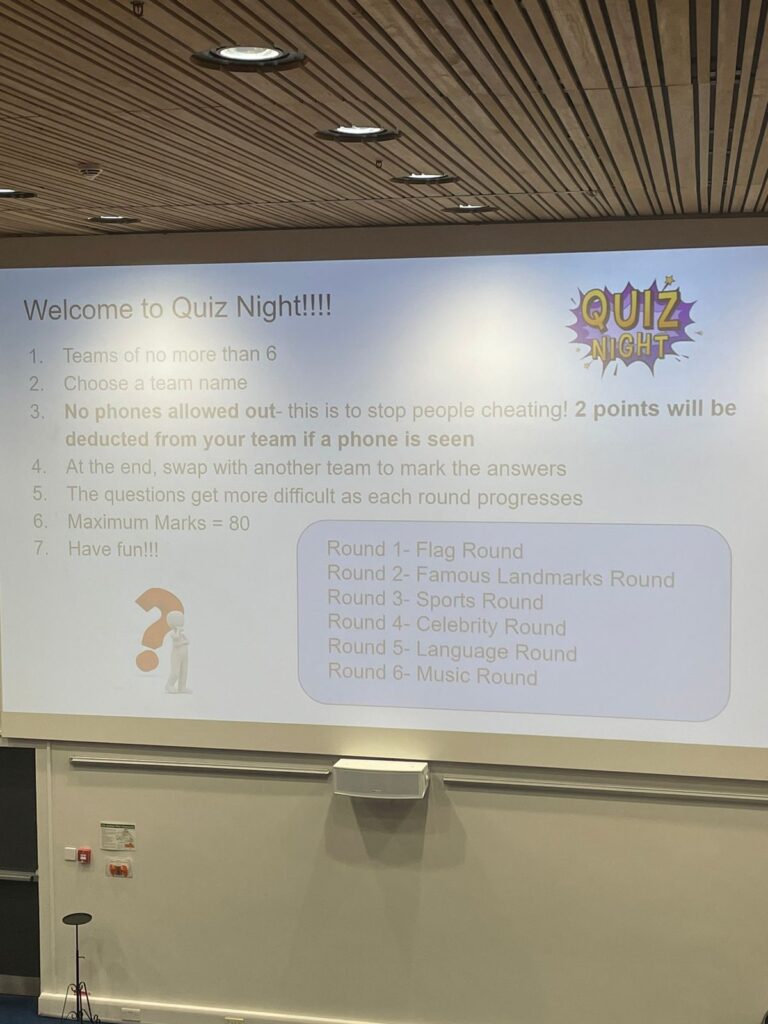 Welcome to Quiz Night!!!!

QUIZ NIGHT

1. Teams of no more than 6
2. Choose a team name
3. No phones allowed out- this is to stop people cheating! 2 points will be deducted from your team if a phone is seen
4. At the end, swap with another team to mark the answers
5. The questions get more difficult as each round progresses
6. Maximum Marks = 80
7. Have fun!!!

Round 1- Flag Round
Round 2- Famous Landmarks Round
Round 3- Sports Round
Round 4- Celebrity Round
Round 5- Language Round
Round 6- Music Round